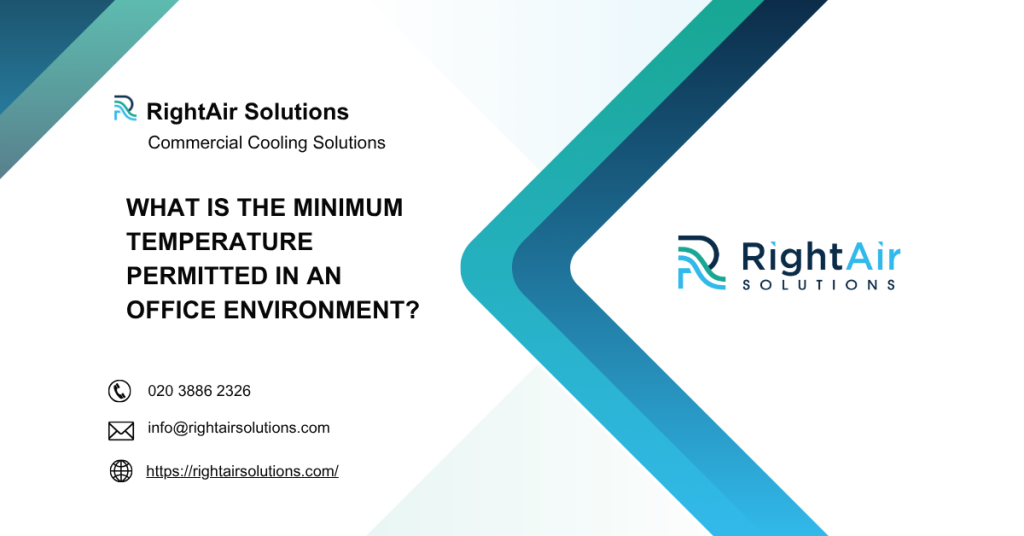 RightAir Solutions
Commercial Cooling Solutions

WHAT IS THE MINIMUM TEMPERATURE PERMITTED IN AN OFFICE ENVIRONMENT?

020 3886 2326

info@rightairsolutions.com

https://rightairsolutions.com/

RightAir
SOLUTIONS